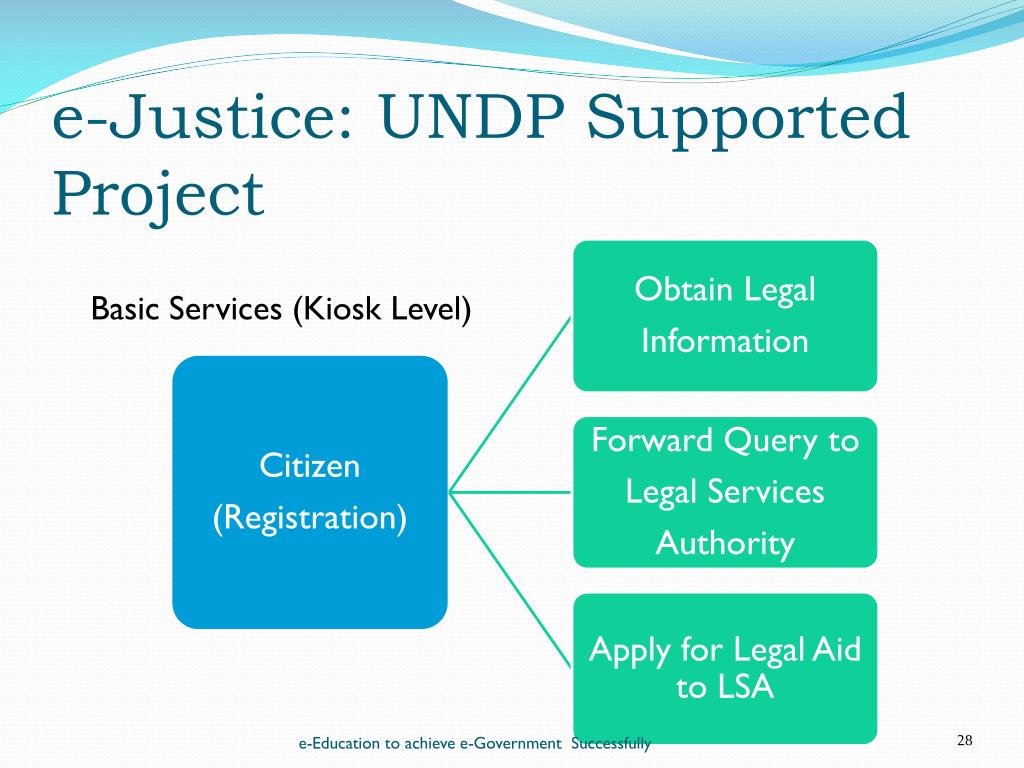 e-Justice: UNDP Supported Project

Basic Services (Kiosk Level)

Citizen
(Registration)

Obtain Legal Information

Forward Query to Legal Services Authority

Apply for Legal Aid to LSA

e-Education to achieve e-Government Successfully

28